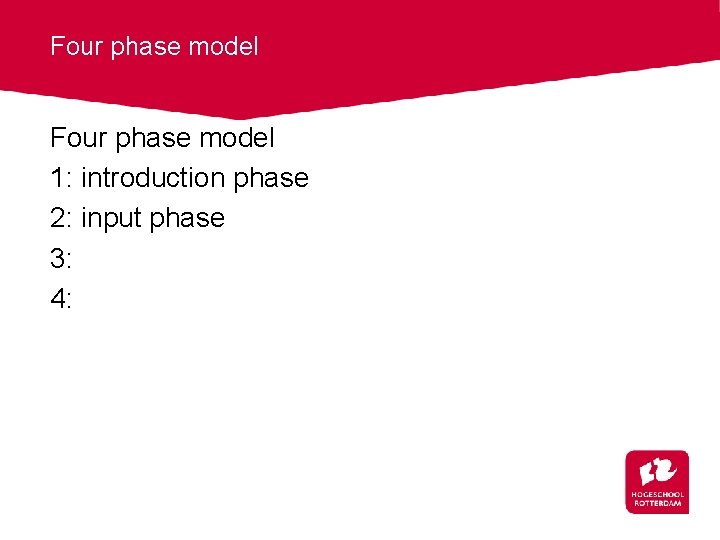 Four phase model

Four phase model
1: introduction phase
2: input phase
3:
4:

HOGESCHOOL ROTTERDAM